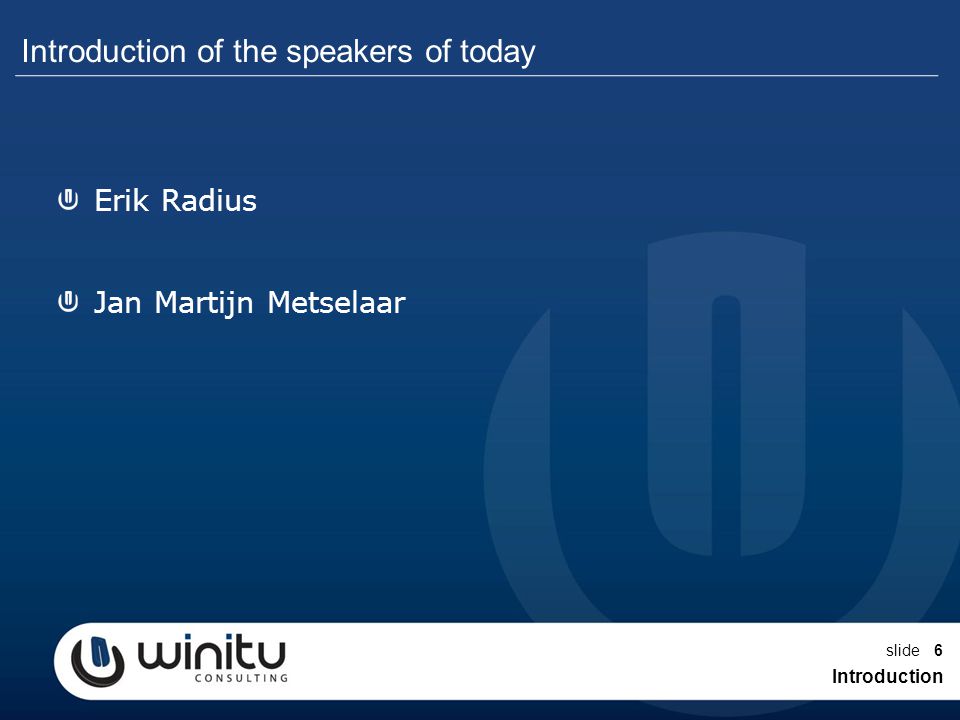 Introduction of the speakers of today

Erik Radius

Jan Martijn Metselaar

winitu
CONSULTING

slide 6
Introduction